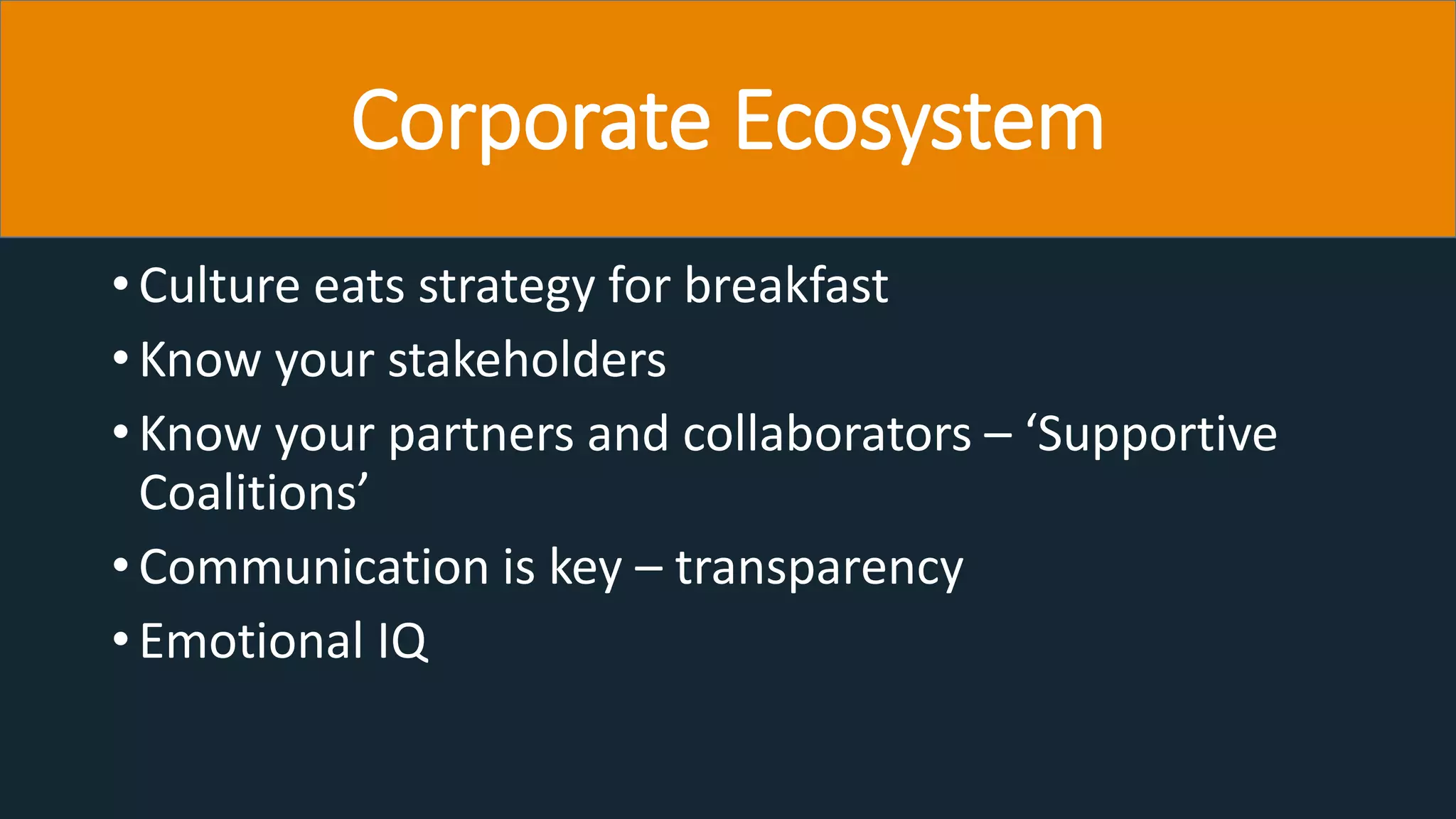 Corporate Ecosystem

• Culture eats strategy for breakfast
• Know your stakeholders
• Know your partners and collaborators – ‘Supportive Coalitions’
• Communication is key – transparency
• Emotional IQ